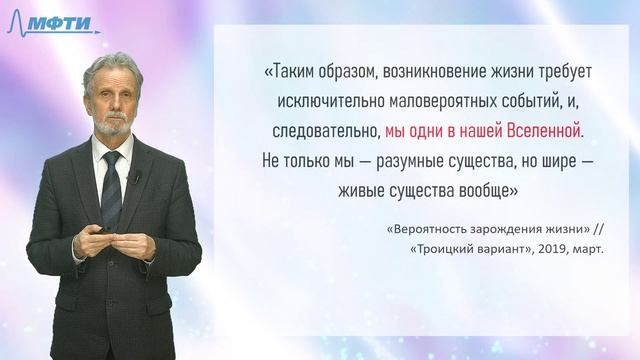 МФТИ

«Таким образом, возникновение жизни требует исключительно маловероятных событий, и, следовательно, мы одни в нашей Вселенной. Не только мы — разумные существа, но шире — живые существа вообще»

«Вероятность зарождения жизни» // «Троицкий вариант», 2019, март.